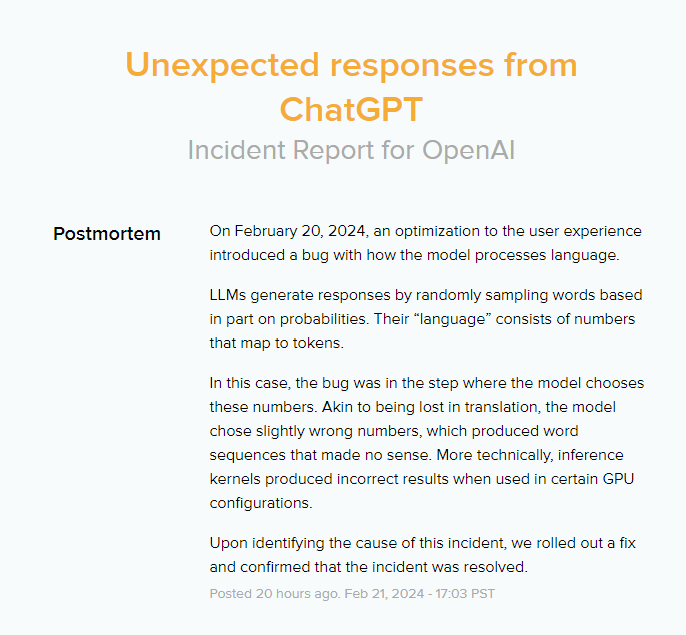 Unexpected responses from ChatGPT
Incident Report for OpenAI

Postmortem

On February 20, 2024, an optimization to the user experience introduced a bug with how the model processes language.

LLMs generate responses by randomly sampling words based in part on probabilities. Their “language” consists of numbers that map to tokens.

In this case, the bug was in the step where the model chooses these numbers. Akin to being lost in translation, the model chose slightly wrong numbers, which produced word sequences that made no sense. More technically, inference kernels produced incorrect results when used in certain GPU configurations.

Upon identifying the cause of this incident, we rolled out a fix and confirmed that the incident was resolved.

Posted 20 hours ago. Feb 21, 2024 - 17:03 PST